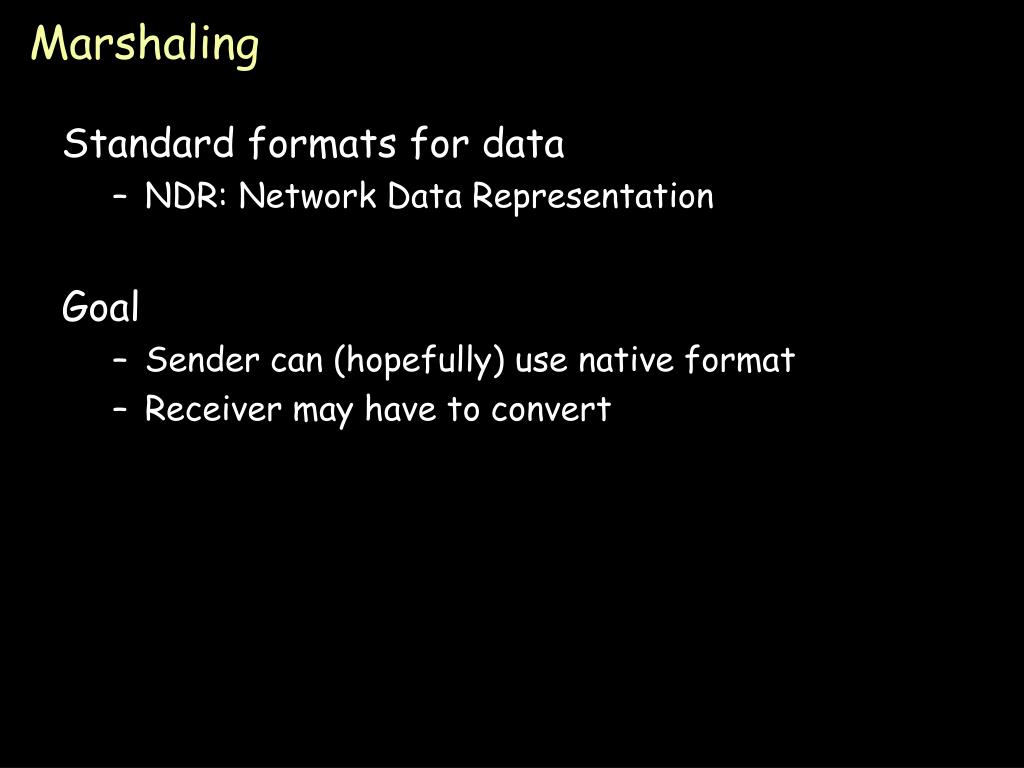 Marshaling

Standard formats for data

– NDR: Network Data Representation

Goal

– Sender can (hopefully) use native format

– Receiver may have to convert